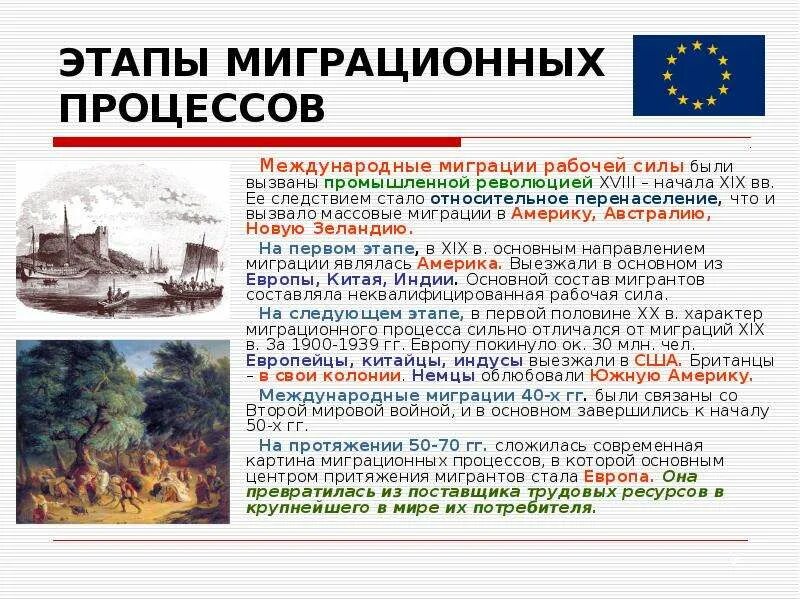 ЭТАПЫ МИГРАЦИОННЫХ ПРОЦЕССОВ

Международные миграции рабочей силы были вызваны промышленной революцией XVIII – начала XIX вв. Ее следствием стало относительное перенаселение, что и вызвало массовые миграции в Америку, Австралию, Новую Зеландию.

На первом этапе, в XIX в. основным направлением миграции являлась Америка. Выезжали в основном из Европы, Китая, Индии. Основной состав мигрантов составляла неквалифицированная рабочая сила.

На следующем этапе, в первой половине XX в. характер миграционного процесса сильно отличался от миграций XIX в. За 1900-1939 гг. Европу покинуло ок. 30 млн. чел. Европейцы, китайцы, индусы выезжали в США. Британцы – в свои колонии. Немцы облюбовали Южную Америку.

Международные миграции 40-х гг. были связаны со Второй мировой войной, и в основном завершились к началу 50-х гг.

На протяжении 50-70 гг. сложилась современная картина миграционных процессов, в которой основным центром притяжения мигрантов стала Европа. Она превратилась из поставщика трудовых ресурсов в крупнейшего в мире их потребителя.